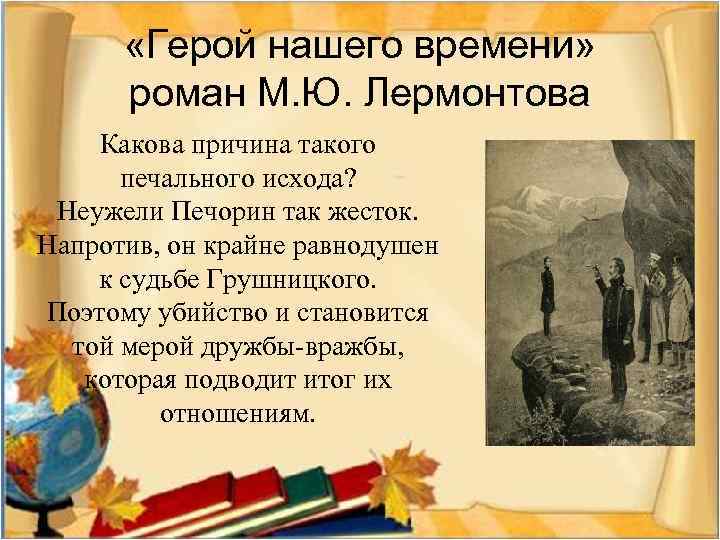 «Герой нашего времени» роман М.Ю. Лермонтова

Какова причина такого печального исхода? Неужели Печорин так жесток. Напротив, он крайне равнодушен к судьбе Грушницкого. Поэтому убийство и становится той мерой дружбы-вражбы, которая подводит итог их отношениям.